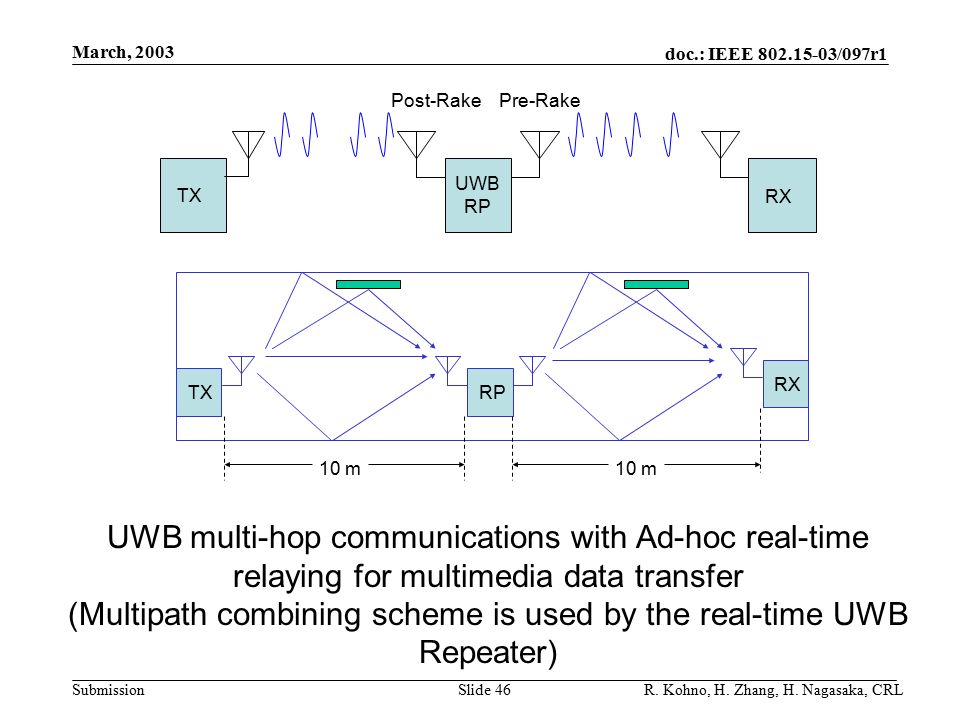 March, 2003

doc.: IEEE 802.15-03/097r1

Post-Rake Pre-Rake

TX

UWB RP

RX

TX

RP

RX

10 m

10 m

UWB multi-hop communications with Ad-hoc real-time relaying for multimedia data transfer
(Multipath combining scheme is used by the real-time UWB Repeater)

Submission

Slide 46

R. Kohno, H. Zhang, H. Nagasaka, CRL